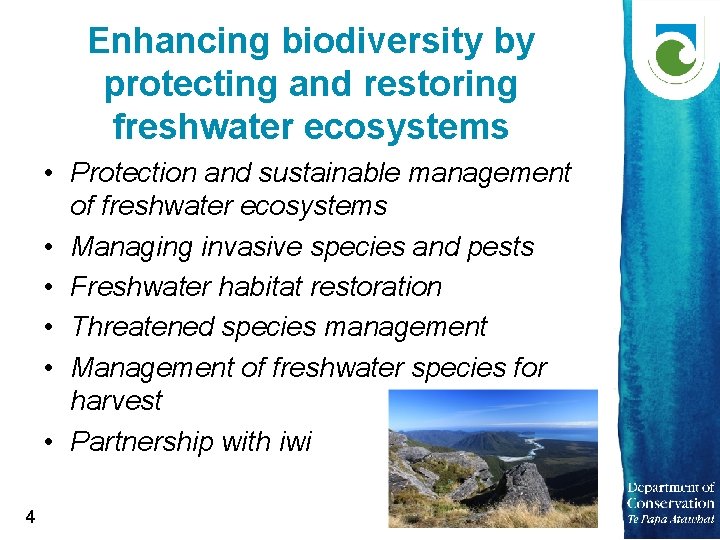 Enhancing biodiversity by protecting and restoring freshwater ecosystems

• Protection and sustainable management of freshwater ecosystems
• Managing invasive species and pests
• Freshwater habitat restoration
• Threatened species management
• Management of freshwater species for harvest
• Partnership with iwi

4

Department of Conservation
Te Papa Atawhai